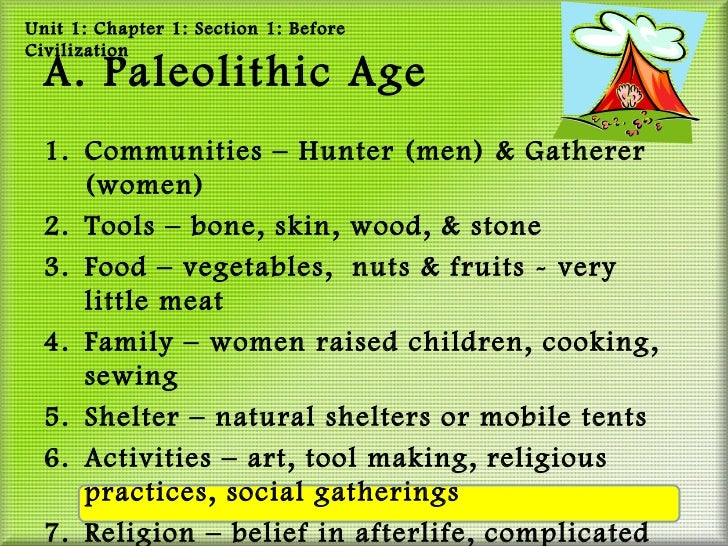 Unit 1: Chapter 1: Section 1: Before Civilization

A. Paleolithic Age

1. Communities – Hunter (men) & Gatherer (women)
2. Tools – bone, skin, wood, & stone
3. Food – vegetables, nuts & fruits - very little meat
4. Family – women raised children, cooking, sewing
5. Shelter – natural shelters or mobile tents
6. Activities – art, tool making, religious practices, social gatherings
7. Religion – belief in afterlife, complicated